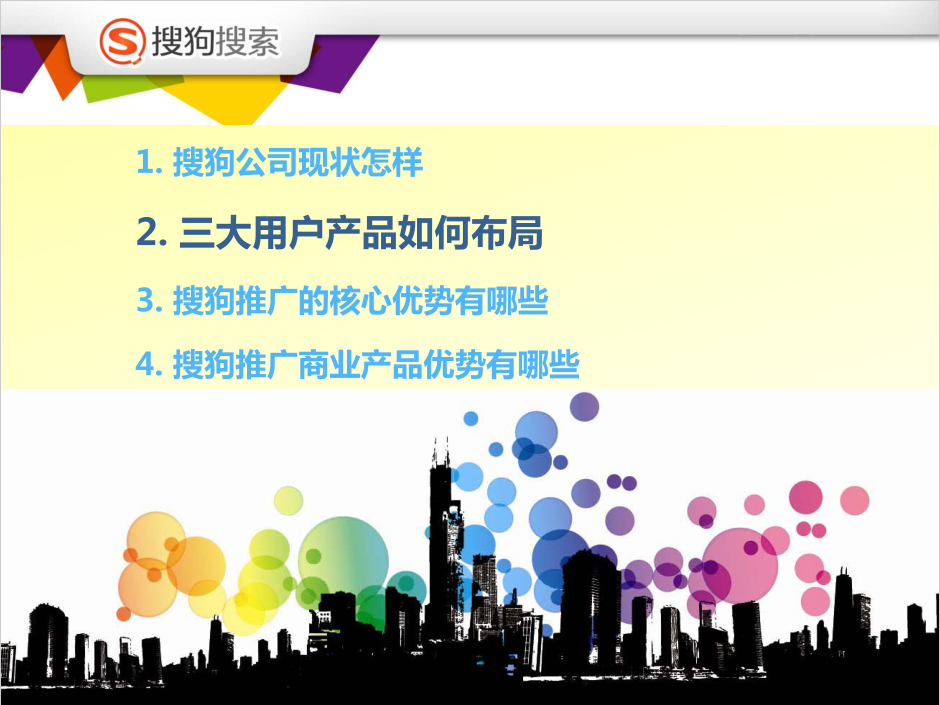 搜狗搜索

1. 搜狗公司现状怎样

2. 三大用户产品如何布局

3. 搜狗推广的核心优势有哪些

4. 搜狗推广商业产品优势有哪些